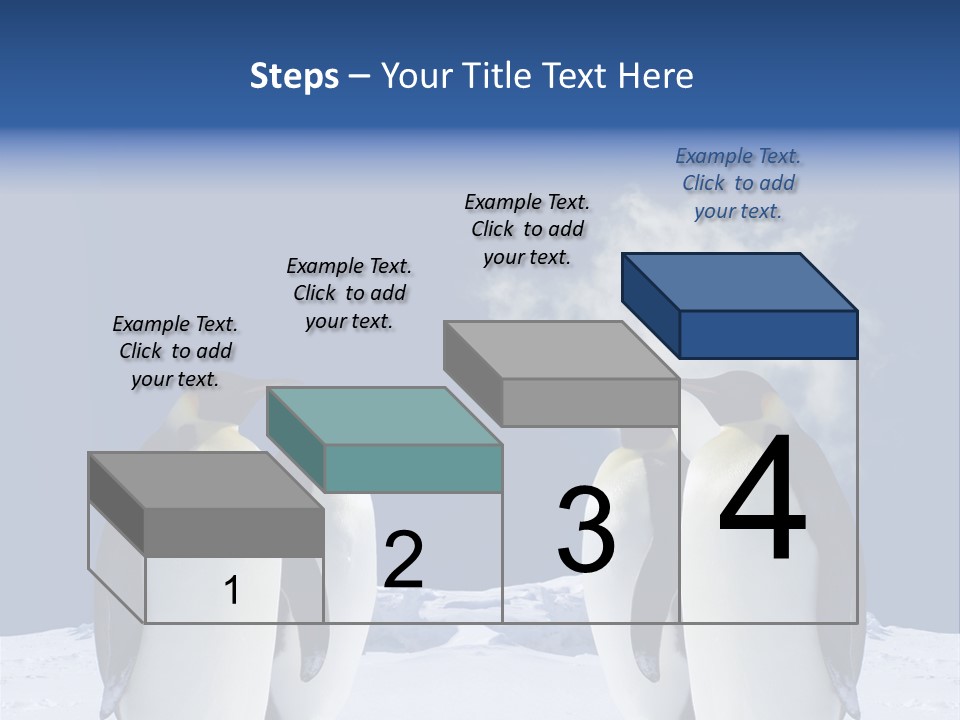 Steps – Your Title Text Here

Example Text. Click to add your text.

Example Text. Click to add your text.

Example Text. Click to add your text.

Example Text. Click to add your text.

1

2

3

4